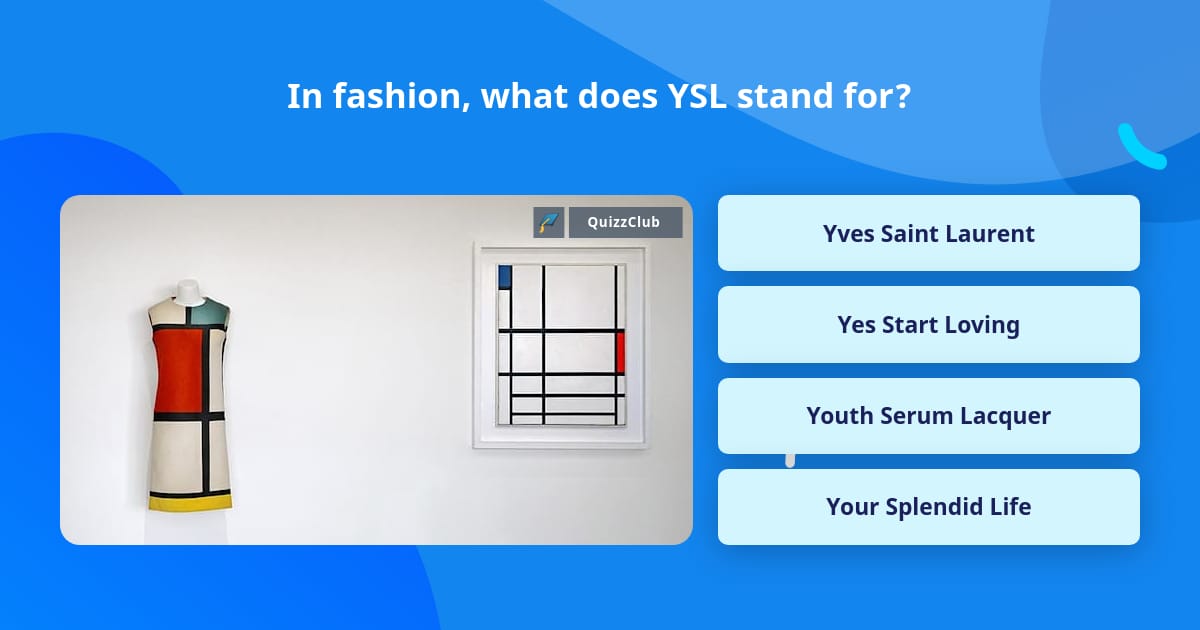 In fashion, what does YSL stand for?

QuizzClub

Yves Saint Laurent

Yes Start Loving

Youth Serum Lacquer

Your Splendid Life